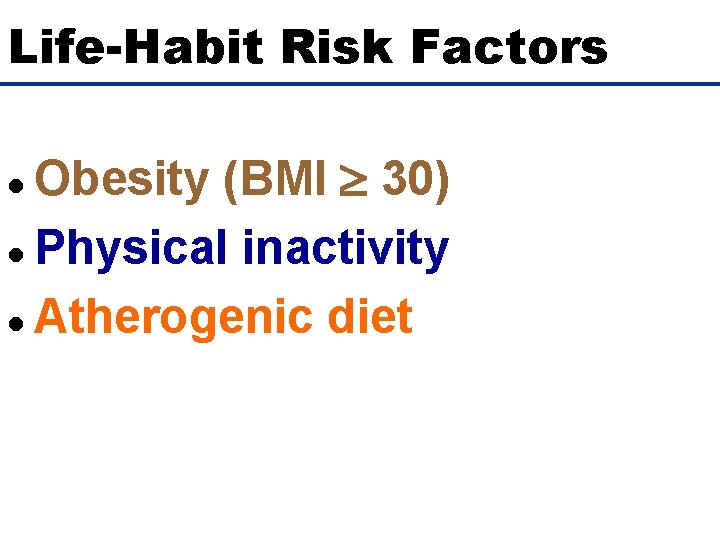 Life-Habit Risk Factors

- Obesity (BMI $\geq$ 30)
- Physical inactivity
- Atherogenic diet